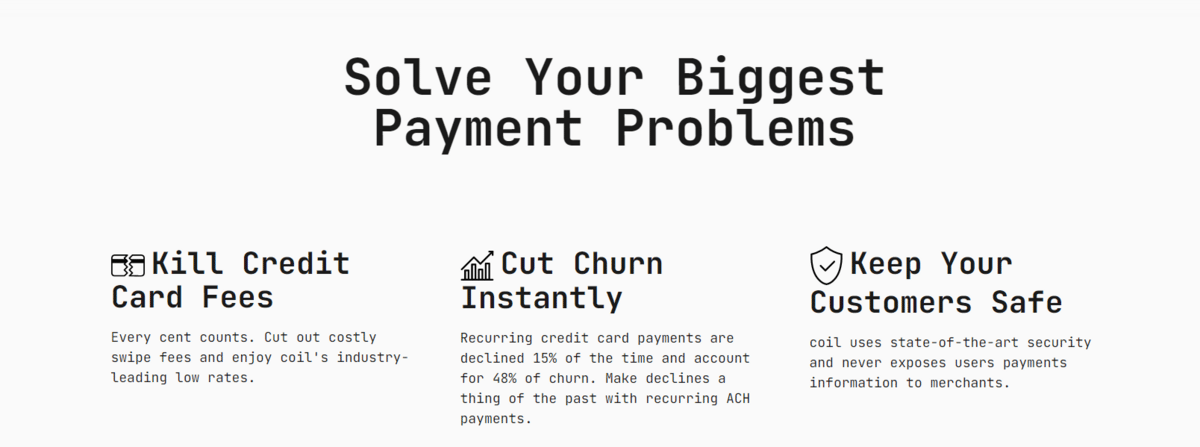 Solve Your Biggest Payment Problems

Kill Credit Card Fees

Every cent counts. Cut out costly swipe fees and enjoy coil's industry-leading low rates.

Cut Churn Instantly

Recurring credit card payments are declined 15% of the time and account for 48% of churn. Make declines a thing of the past with recurring ACH payments.

Keep Your Customers Safe

coil uses state-of-the-art security and never exposes users payments information to merchants.